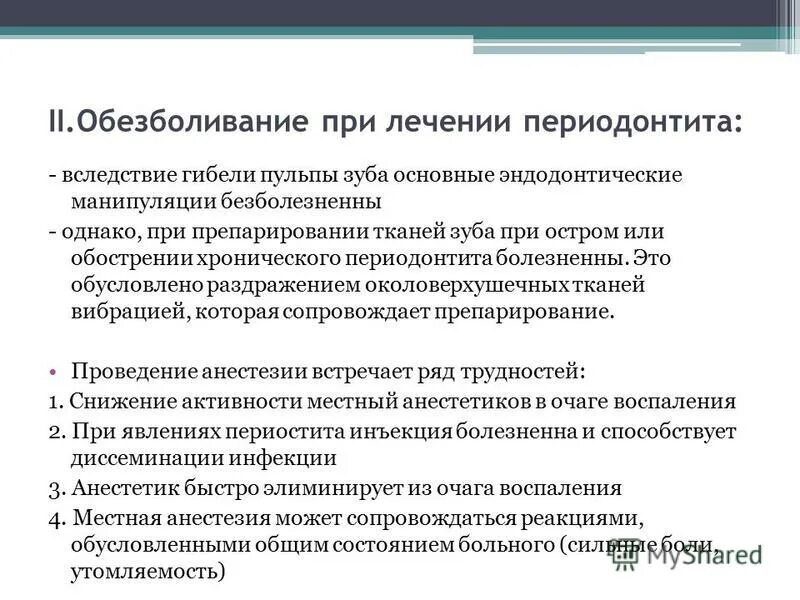 II.Обезболивание при лечении периодонтита:

- вследствие гибели пульпы зуба основные эндодонтические манипуляции безболезненны

- однако, при препарировании тканей зуба при остром или обострении хронического периодонтита болезненны. Это обусловлено раздражением околоверхушечных тканей вибрацией, которая сопровождает препарирование.

• Проведение анестезии встречает ряд трудностей:

1. Снижение активности местный анестетиков в очаге воспаления

2. При явлениях периостита инъекция болезненна и способствует диссеминации инфекции

3. Анестетик быстро элиминирует из очага воспаления

4. Местная анестезия может сопровождаться реакциями, обусловленными общим состоянием больного (сильные боли, утомляемость)

MyShared